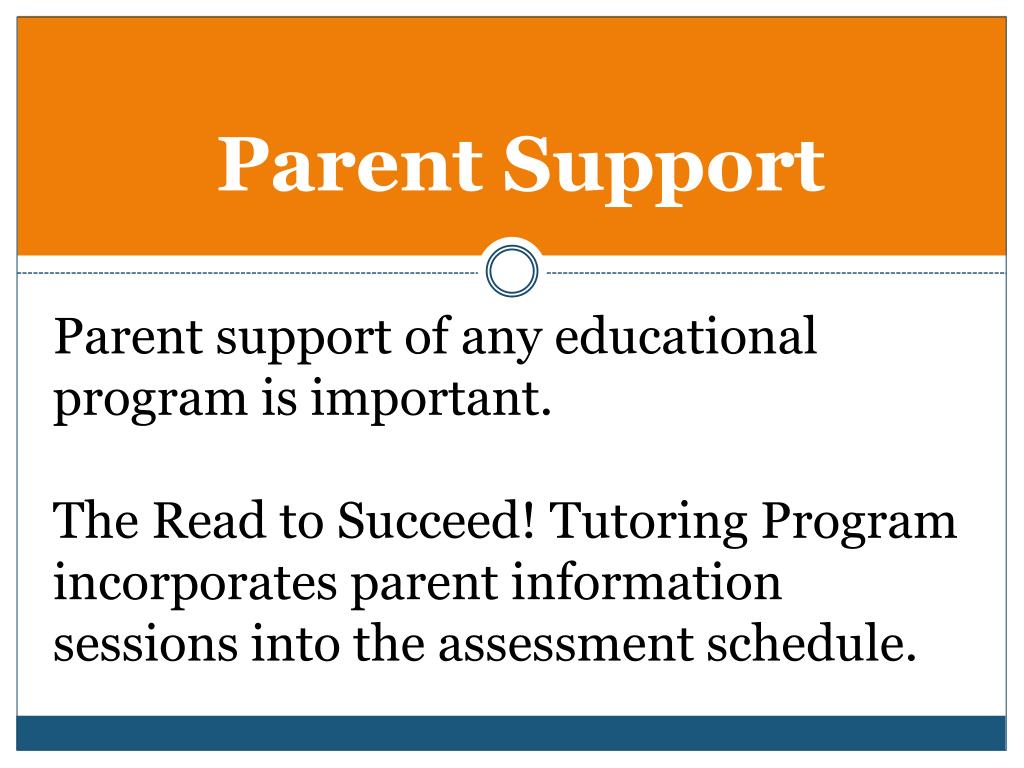 Parent Support

Parent support of any educational program is important.

The Read to Succeed! Tutoring Program incorporates parent information sessions into the assessment schedule.